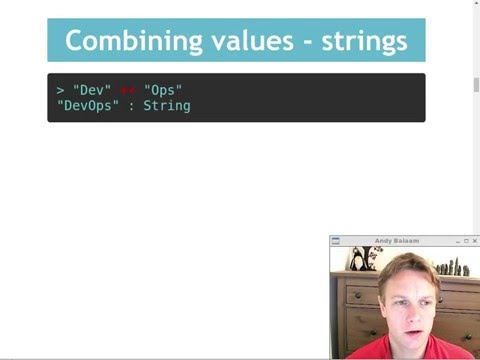 Combining values - strings

> "Dev" ++ "Ops"
"DevOps" : String

Andy Balaam